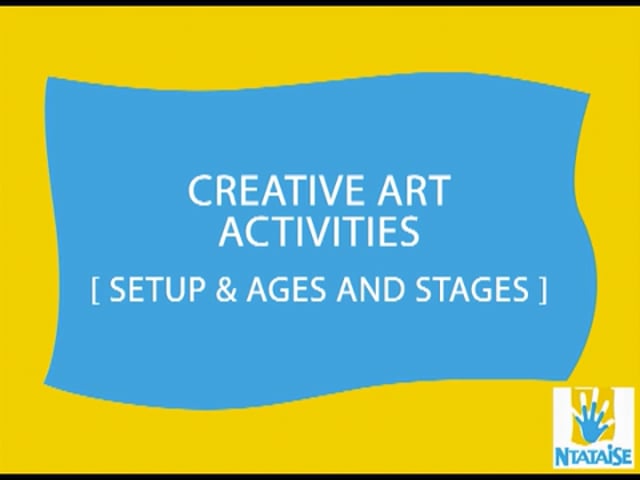 CREATIVE ART ACTIVITIES

[ SETUP & AGES AND STAGES ]

NTATAISE